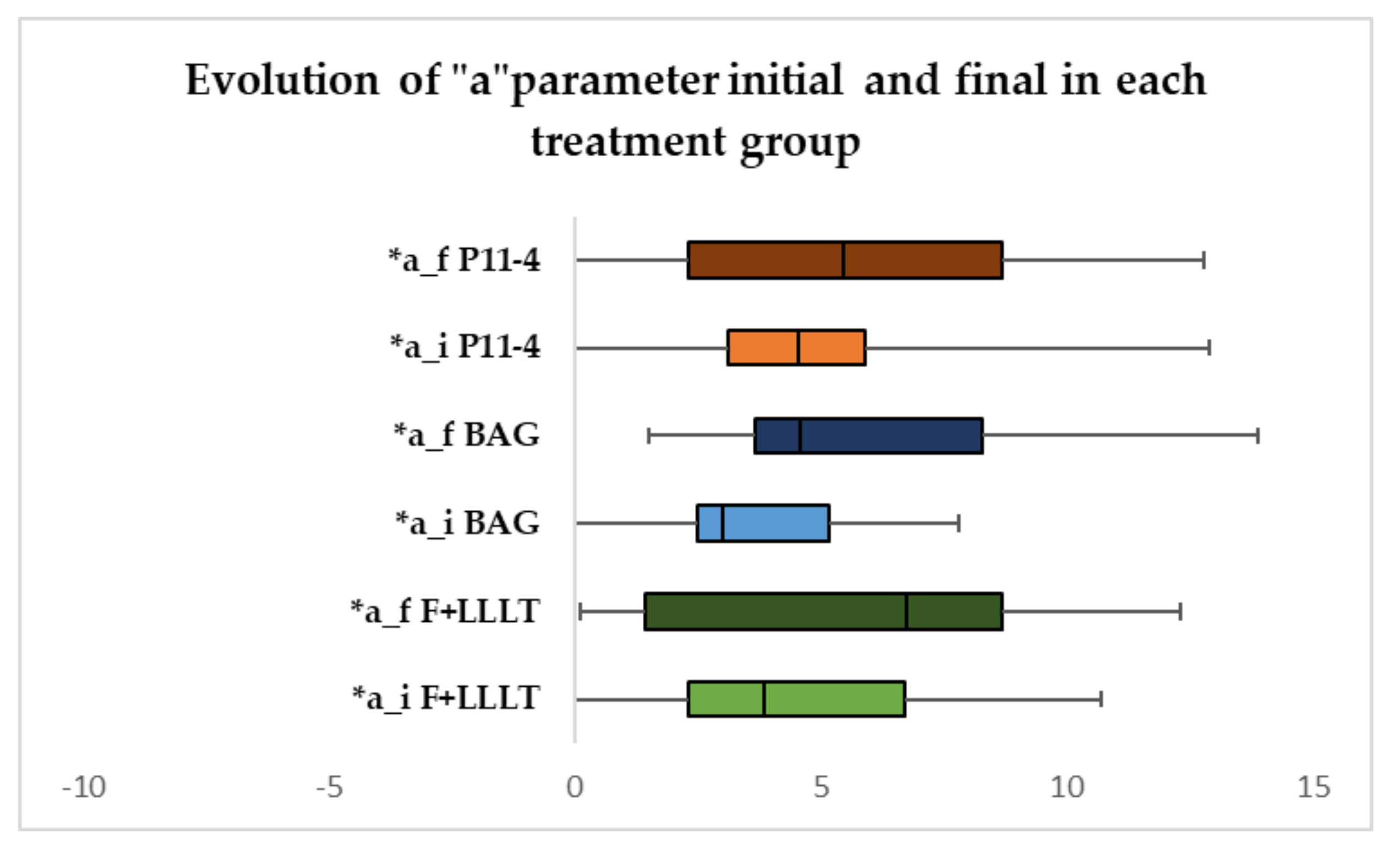 Evolution of "a"parameter initial and final in each treatment group

*a_f P11-4
*a_i P11-4
*a_f BAG
*a_i BAG
*a_f F+LLLT
*a_i F+LLLT

-10
-5
0
5
10
15